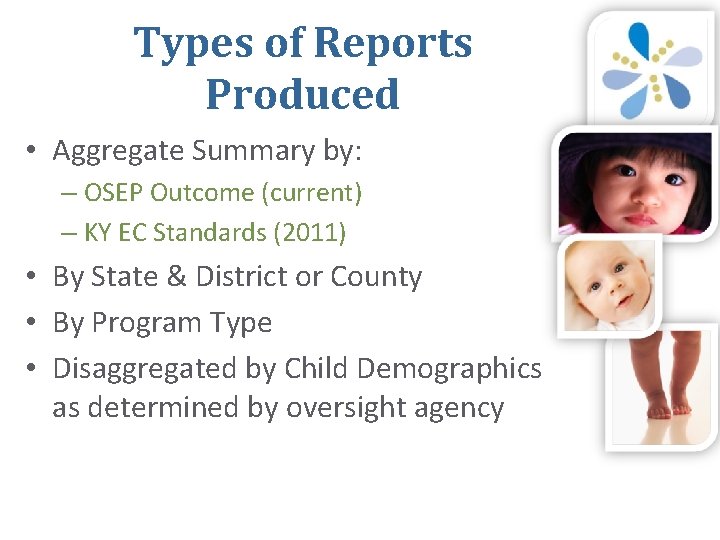 Types of Reports Produced

• Aggregate Summary by:
– OSEP Outcome (current)
– KY EC Standards (2011)
• By State & District or County
• By Program Type
• Disaggregated by Child Demographics as determined by oversight agency